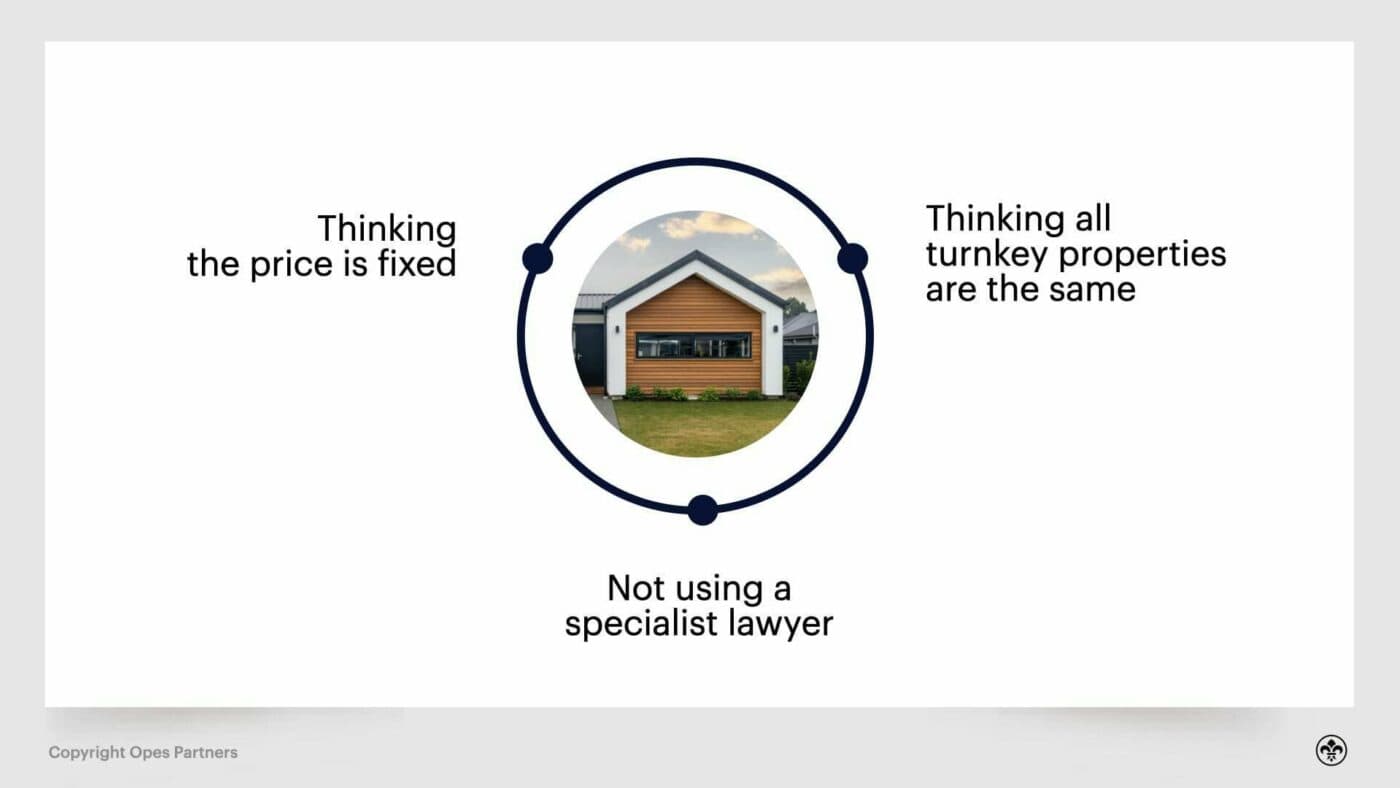 Thinking the price is fixed

Thinking all turnkey properties are the same

Not using a specialist lawyer

Copyright Opes Partners